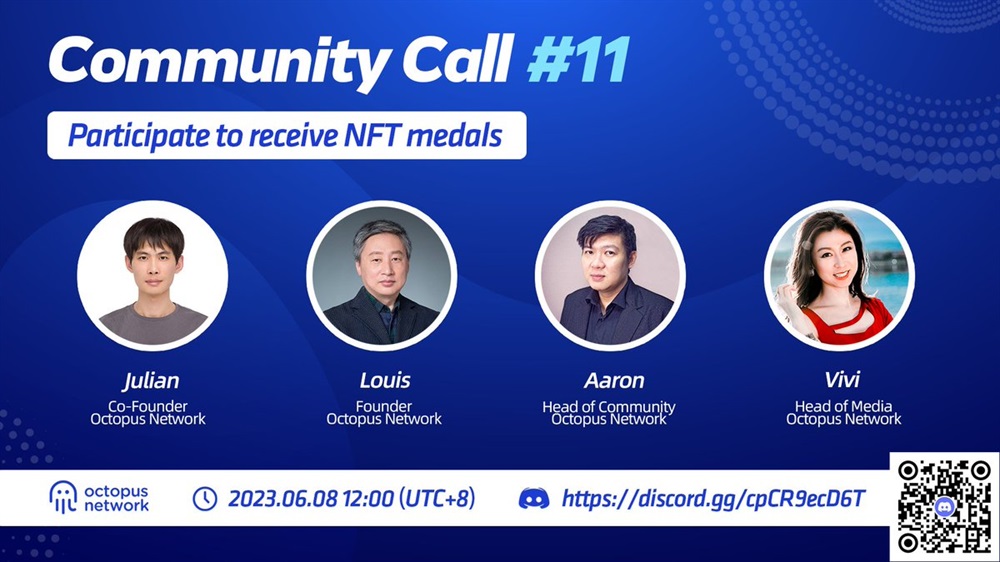 Community Call #11

Participate to receive NFT medals

Julian
Co-Founder
Octopus Network

Louis
Founder
Octopus Network

Aaron
Head of Community
Octopus Network

Vivi
Head of Media
Octopus Network

octopus network

2023.06.08 12:00 (UTC+8)

https://discord.gg/cpCR9ecD6T